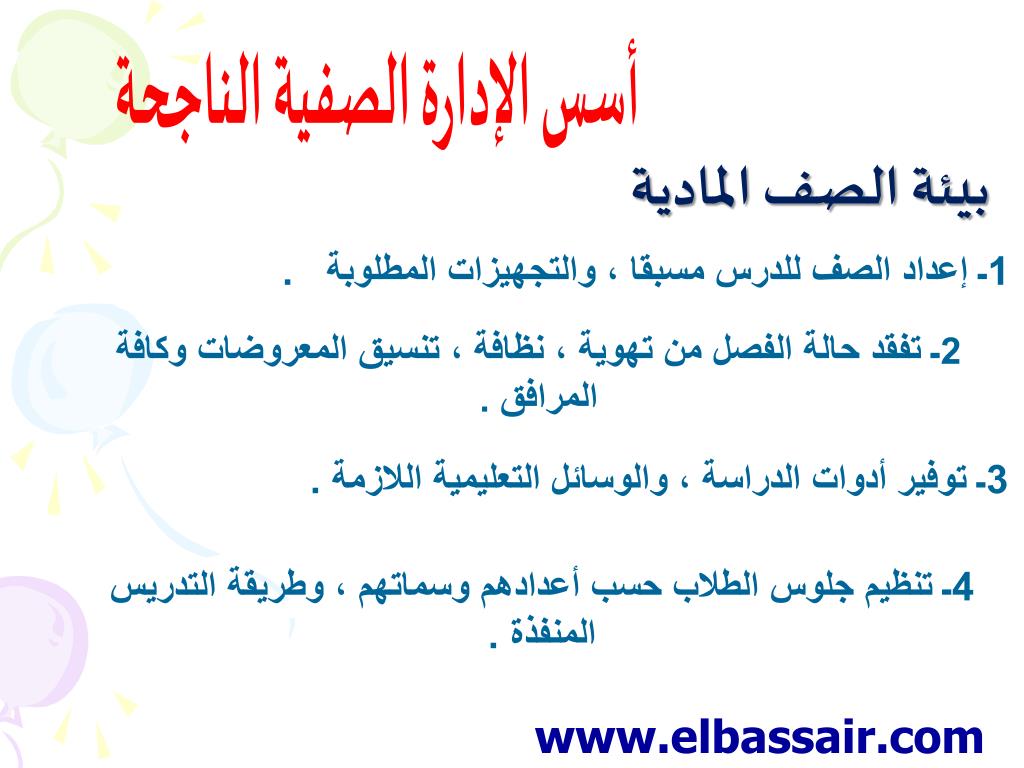 أسس الإدارة الصفية الناجحة

بيئة الصف المادية

1- إعداد الصف للدرس مسبقا ، والتجهيزات المطلوبة .

2- تفقد حالة الفصل من تهوية ، نظافة ، تنسيق المعروضات وكافة المرافق .

3- توفير أدوات الدراسة ، والوسائل التعليمية اللازمة .

4- تنظيم جلوس الطلاب حسب أعدادهم وسماتهم ، وطريقة التدريس المنفذة .

www.elbassair.com